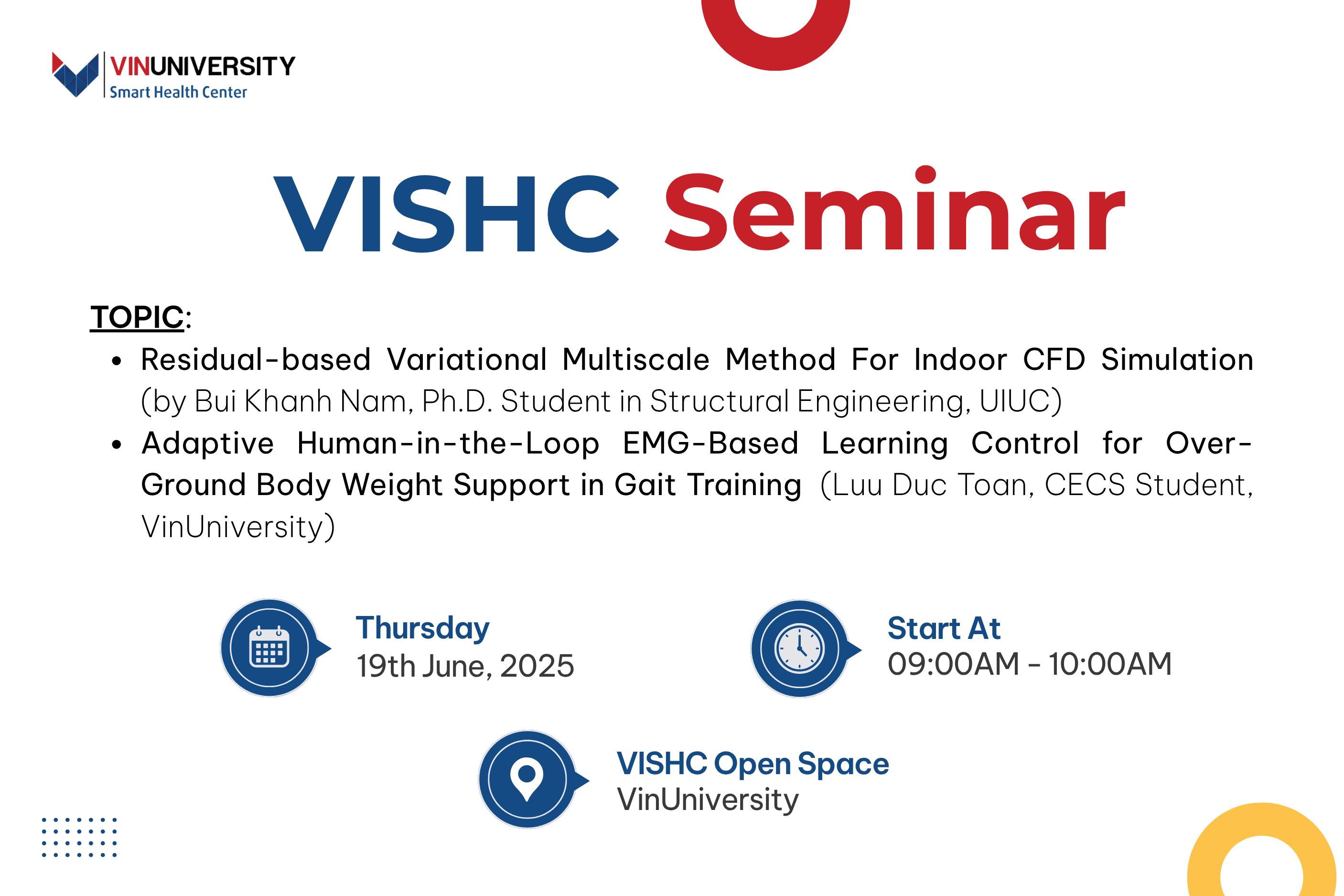 VINUNIVERSITY
Smart Health Center

VISHC Seminar

TOPIC:
• Residual-based Variational Multiscale Method For Indoor CFD Simulation (by Bui Khanh Nam, Ph.D. Student in Structural Engineering, UIUC)
• Adaptive Human-in-the-Loop EMG-Based Learning Control for Over-Ground Body Weight Support in Gait Training (Luu Duc Toan, CECS Student, VinUniversity)

Thursday
19th June, 2025

Start At
09:00AM - 10:00AM

VISHC Open Space
VinUniversity